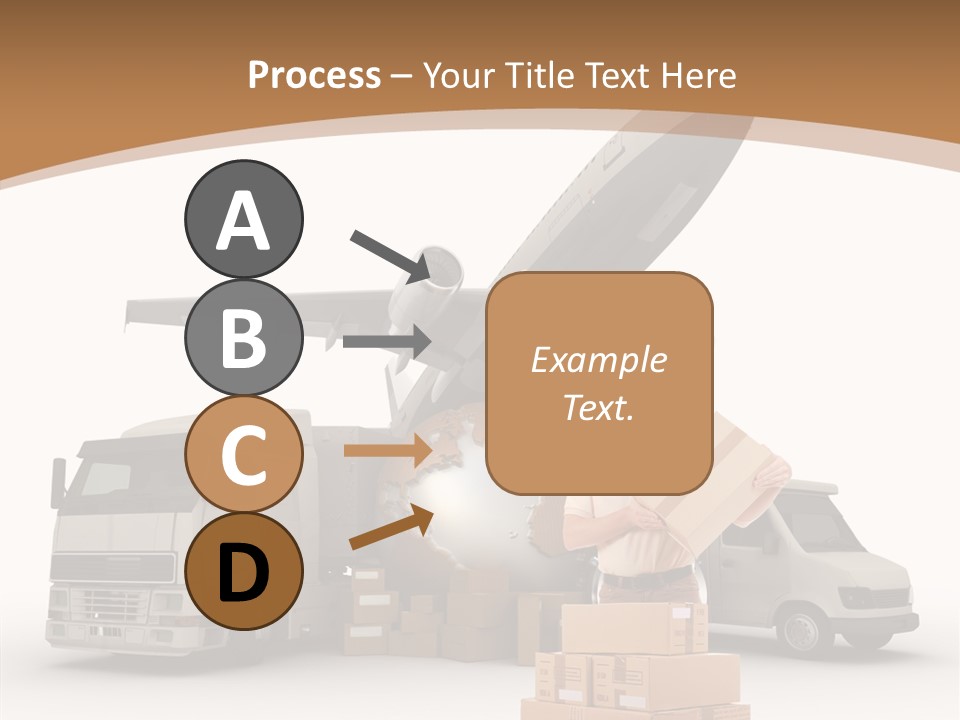 Process – Your Title Text Here

A

B

C

D

Example Text.